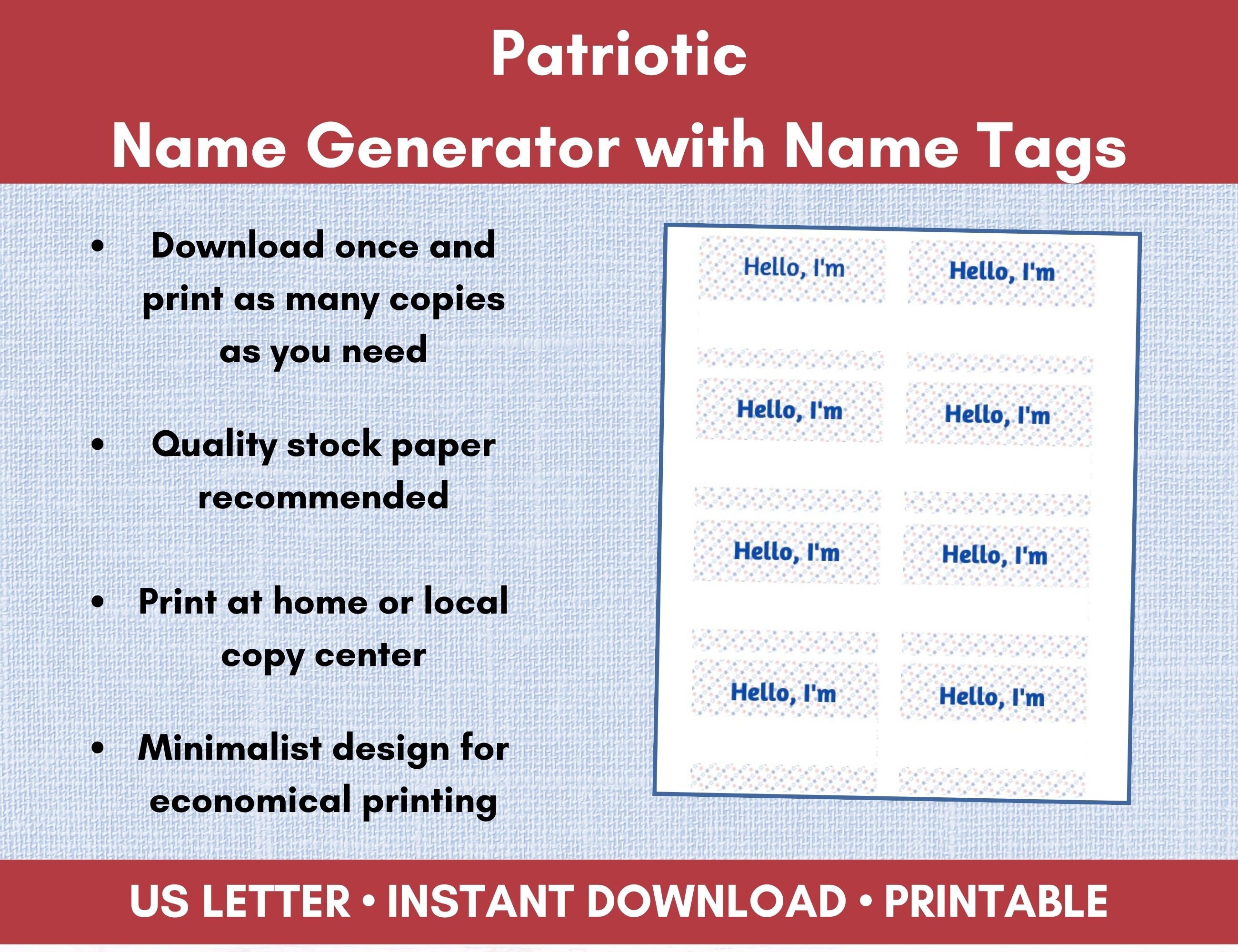 Patriotic
Name Generator with Name Tags

• Download once and print as many copies as you need

• Quality stock paper recommended

• Print at home or local copy center

• Minimalist design for economical printing

Hello, I'm
Hello, I'm
Hello, I'm
Hello, I'm
Hello, I'm
Hello, I'm
Hello, I'm
Hello, I'm

US LETTER • INSTANT DOWNLOAD • PRINTABLE